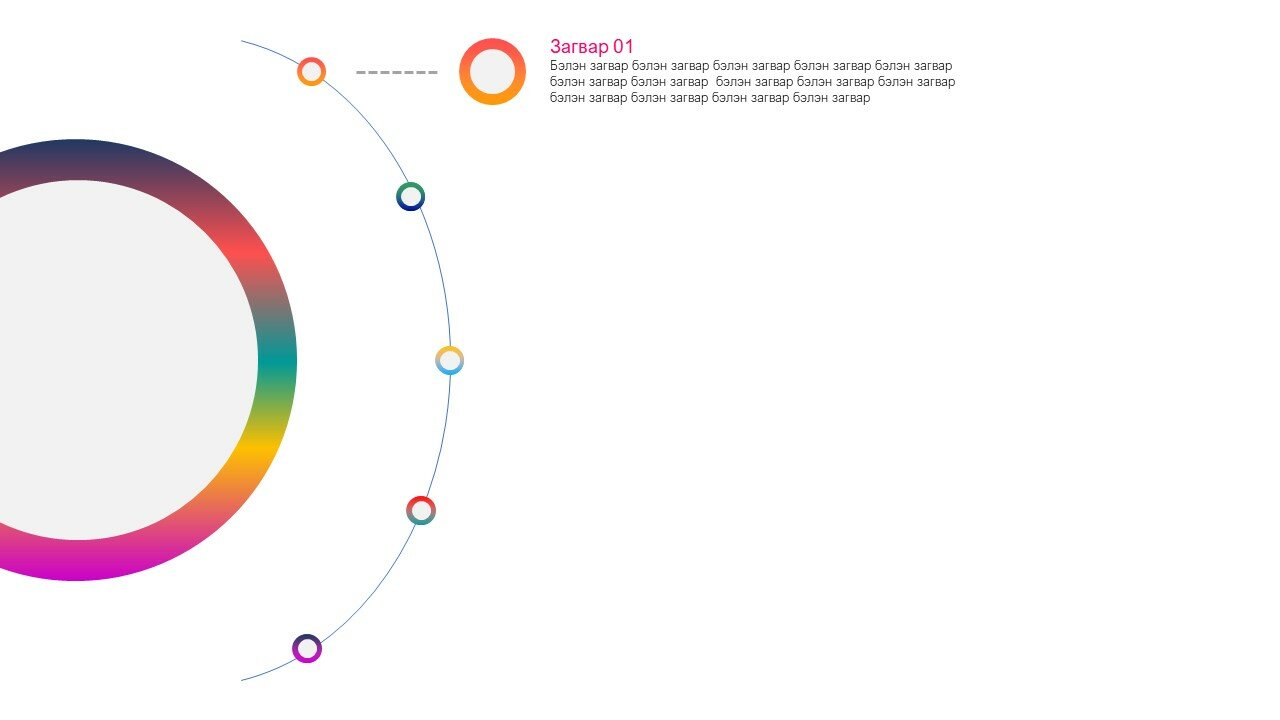 Загвар 01

Бэлэн загвар бэлэн загвар бэлэн загвар бэлэн загвар бэлэн загвар бэлэн загвар бэлэн загвар бэлэн загвар бэлэн загвар бэлэн загвар бэлэн загвар бэлэн загвар бэлэн загвар бэлэн загвар